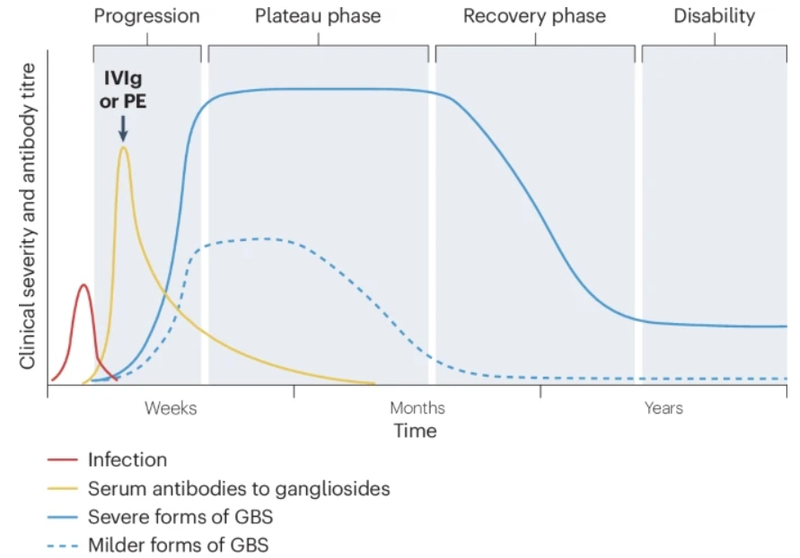 Progression
Plateau phase
Recovery phase
Disability

IVIg or PE

Clinical severity and antibody titre

Weeks
Months
Years
Time

Infection
Serum antibodies to gangliosides
Severe forms of GBS
Milder forms of GBS